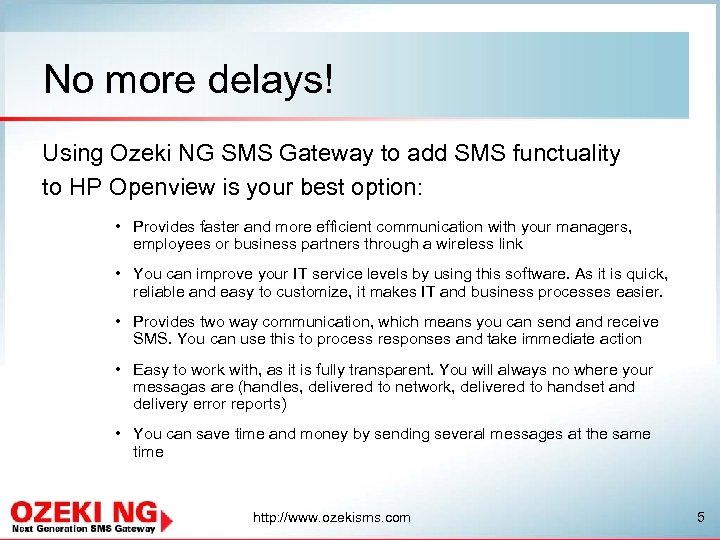 No more delays!

Using Ozeki NG SMS Gateway to add SMS functuality to HP Openview is your best option:

• Provides faster and more efficient communication with your managers, employees or business partners through a wireless link

• You can improve your IT service levels by using this software. As it is quick, reliable and easy to customize, it makes IT and business processes easier.

• Provides two way communication, which means you can send and receive SMS. You can use this to process responses and take immediate action

• Easy to work with, as it is fully transparent. You will always no where your messagas are (handles, delivered to network, delivered to handset and delivery error reports)

• You can save time and money by sending several messages at the same time

OZEKI NG
Next Generation SMS Gateway

http://www.ozekisms.com

5